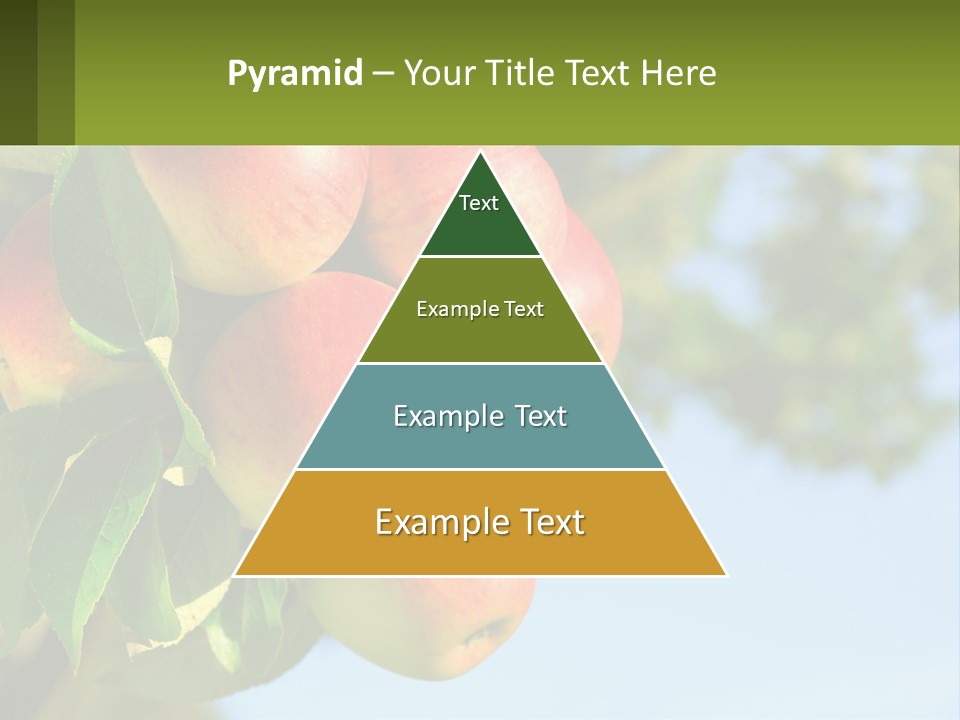 Pyramid – Your Title Text Here

Text

Example Text

Example Text

Example Text